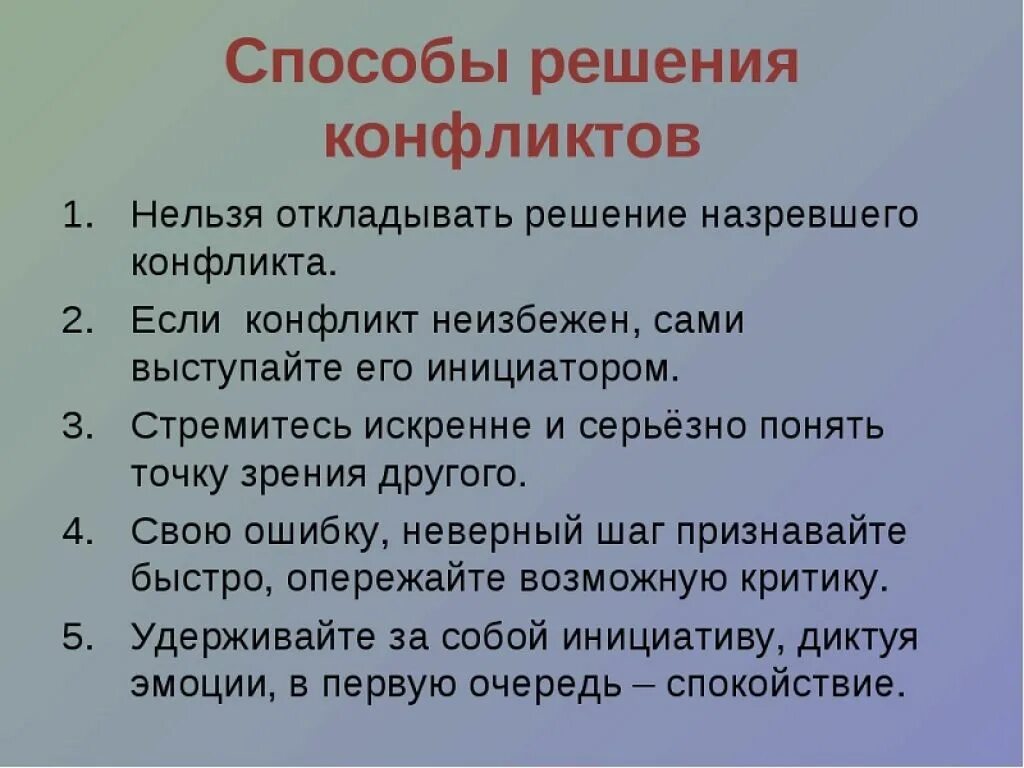 Способы решения конфликтов

1. Нельзя откладывать решение назревшего конфликта.
2. Если  конфликт неизбежен, сами выступайте его инициатором.
3. Стремитесь искренне и серьёзно понять точку зрения другого.
4. Свою ошибку, неверный шаг признавайте быстро, опережайте возможную критику.
5. Удерживайте за собой инициативу, диктуя эмоции, в первую очередь – спокойствие.